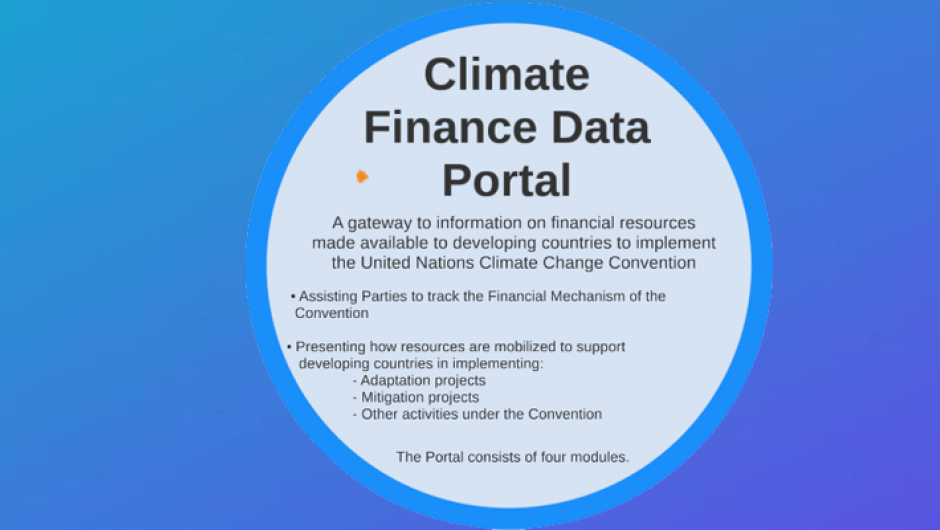 Climate Finance Data Portal

A gateway to information on financial resources made available to developing countries to implement the United Nations Climate Change Convention

• Assisting Parties to track the Financial Mechanism of the Convention

• Presenting how resources are mobilized to support developing countries in implementing:
- Adaptation projects
- Mitigation projects
- Other activities under the Convention

The Portal consists of four modules.